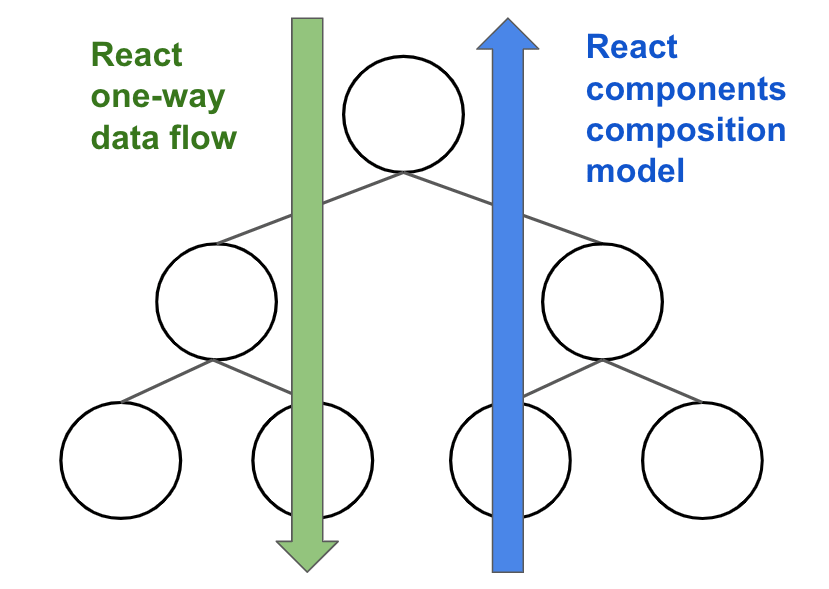 React one-way data flow

React components composition model